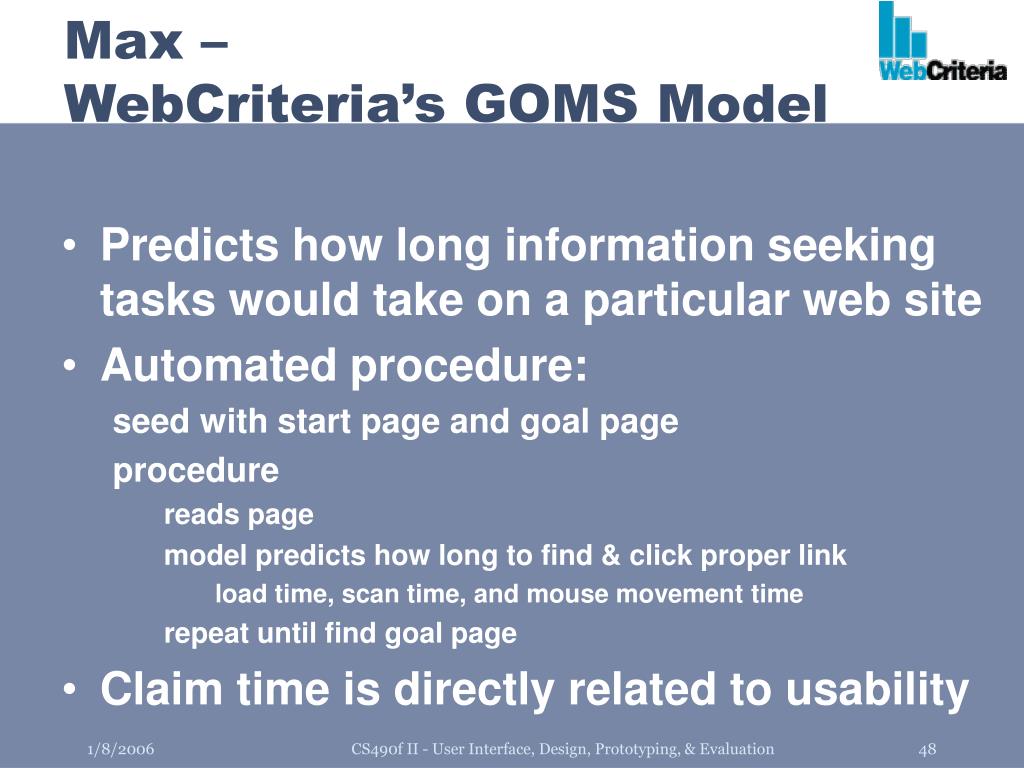 Max –
WebCriteria's GOMS Model

WebCriteria

• Predicts how long information seeking tasks would take on a particular web site
• Automated procedure:
seed with start page and goal page
procedure
reads page
model predicts how long to find & click proper link
load time, scan time, and mouse movement time
repeat until find goal page
• Claim time is directly related to usability

1/8/2006
CS490f II - User Interface, Design, Prototyping, & Evaluation
48